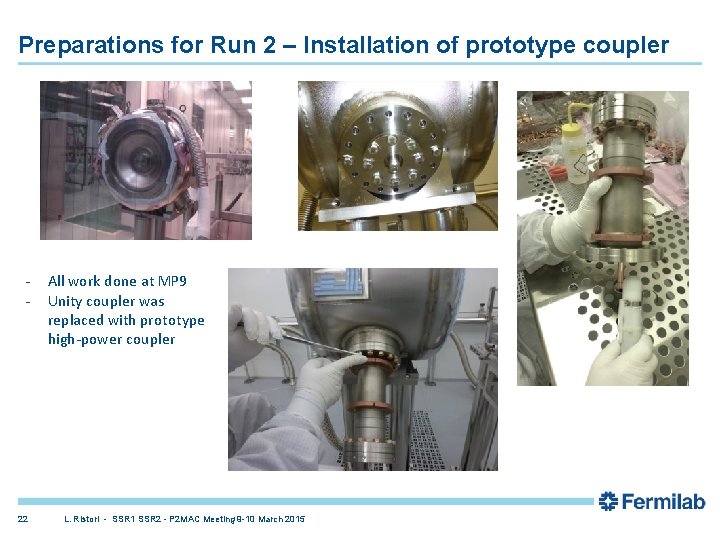 Preparations for Run 2 – Installation of prototype coupler

- All work done at MP9
- Unity coupler was replaced with prototype high-power coupler

Fermilab

22 L. Ristori - SSR1 SSR2 - P2MAC Meeting 9-10 March 2015